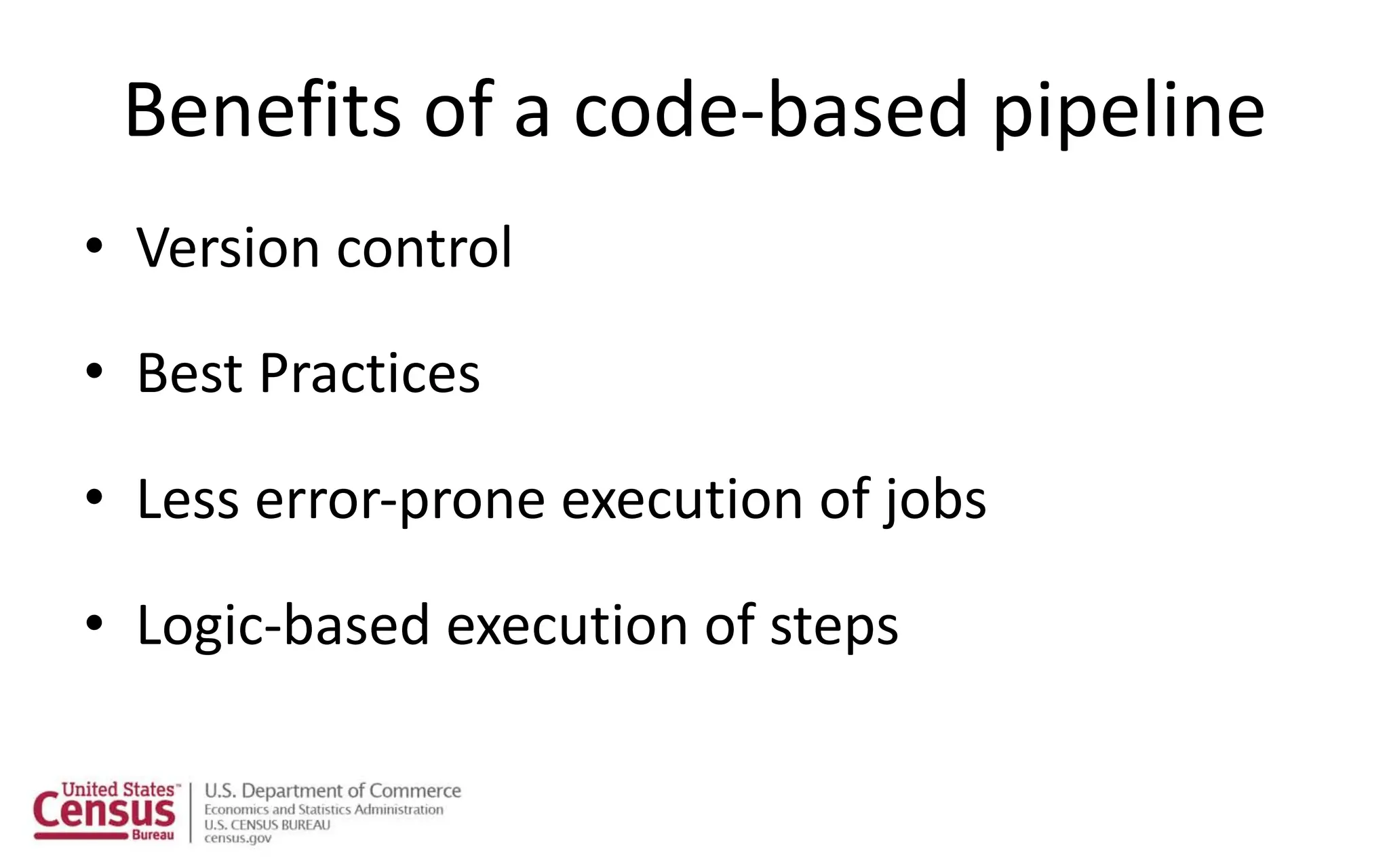 Benefits of a code-based pipeline

• Version control

• Best Practices

• Less error-prone execution of jobs

• Logic-based execution of steps

United States™ Census Bureau

U.S. Department of Commerce
Economics and Statistics Administration
U.S. CENSUS BUREAU
census.gov